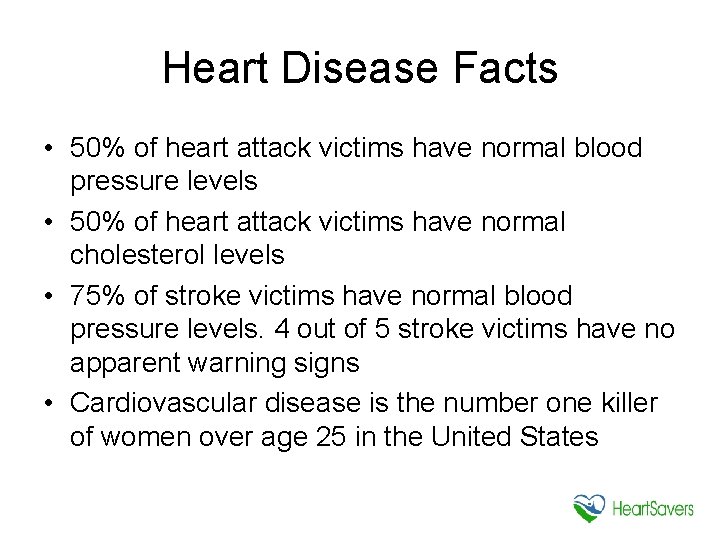 Heart Disease Facts

• 50% of heart attack victims have normal blood pressure levels
• 50% of heart attack victims have normal cholesterol levels
• 75% of stroke victims have normal blood pressure levels. 4 out of 5 stroke victims have no apparent warning signs
• Cardiovascular disease is the number one killer of women over age 25 in the United States

HeartSavers